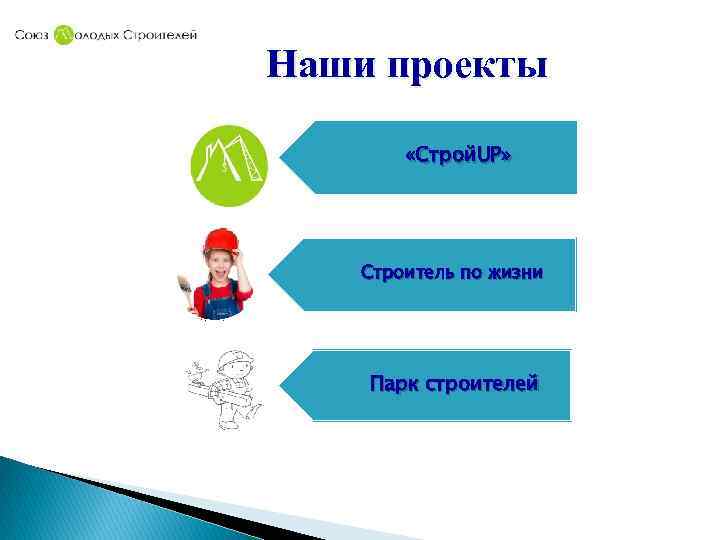 Союз Молодых Строителей

Наши проекты

«СтройUP»

Строитель по жизни

Парк строителей